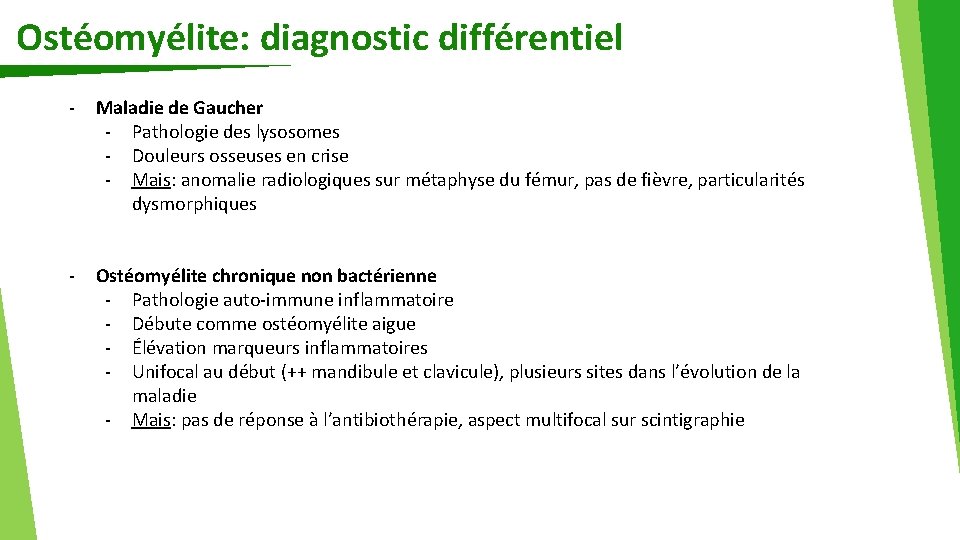 Ostéomyélite: diagnostic différentiel

- Maladie de Gaucher
  - Pathologie des lysosomes
  - Douleurs osseuses en crise
  - Mais: anomalie radiologiques sur métaphyse du fémur, pas de fièvre, particularités dysmorphiques

- Ostéomyélite chronique non bactérienne
  - Pathologie auto-immune inflammatoire
  - Débute comme ostéomyélite aigue
  - Élévation marqueurs inflammatoires
  - Unifocal au début (++ mandibule et clavicule), plusieurs sites dans l'évolution de la maladie
  - Mais: pas de réponse à l'antibiothérapie, aspect multifocal sur scintigraphie